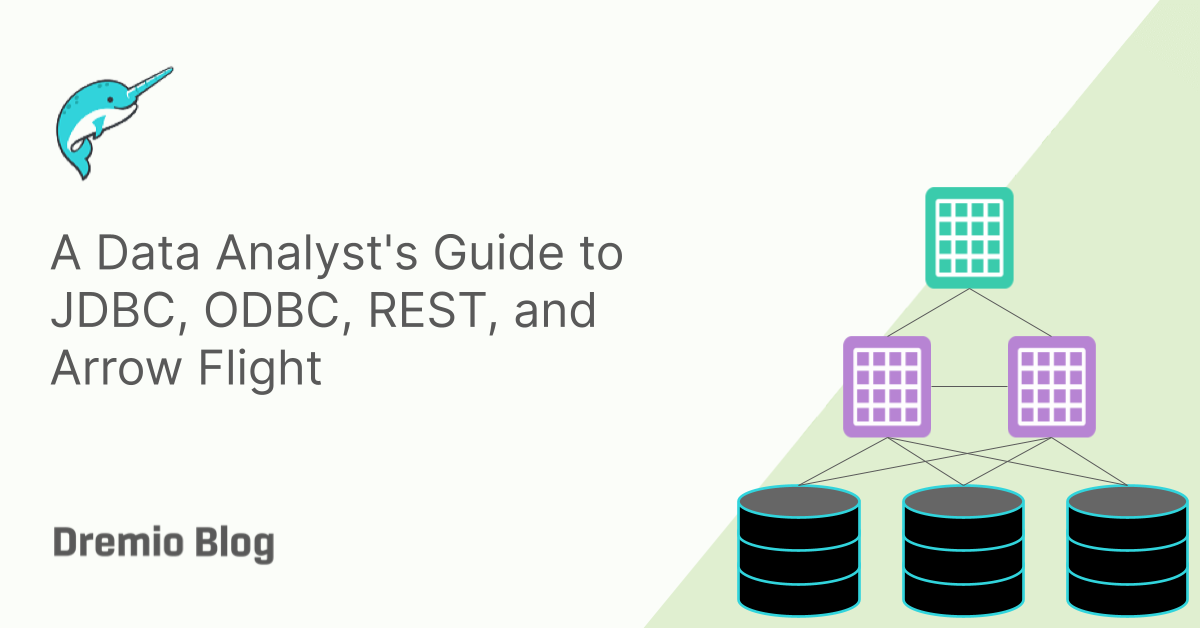 A Data Analyst's Guide to JDBC, ODBC, REST, and Arrow Flight

Dremio Blog